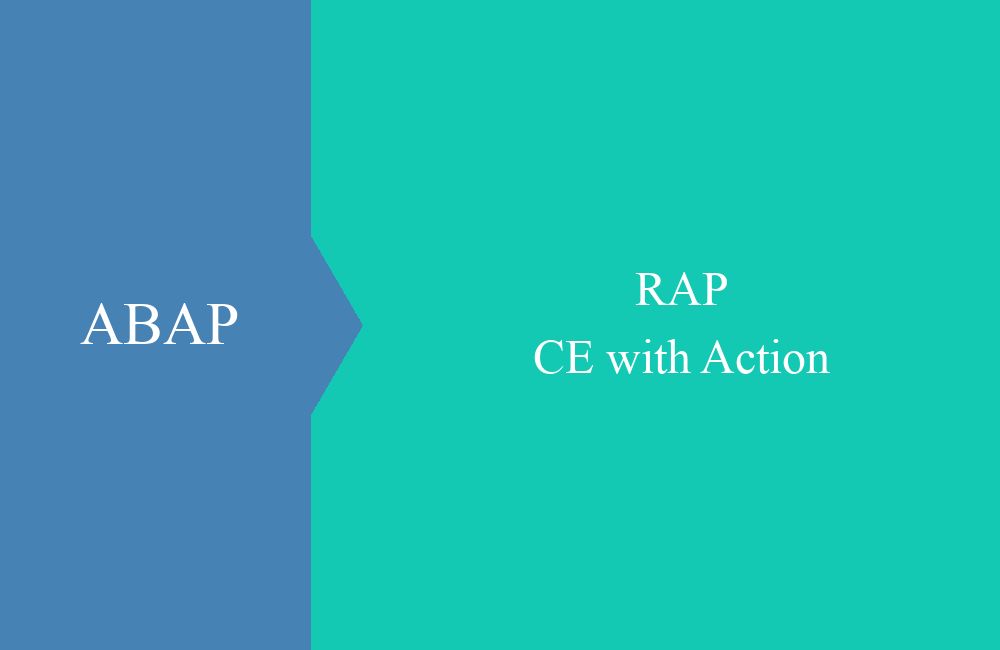 ABAP

RAP
CE with Action